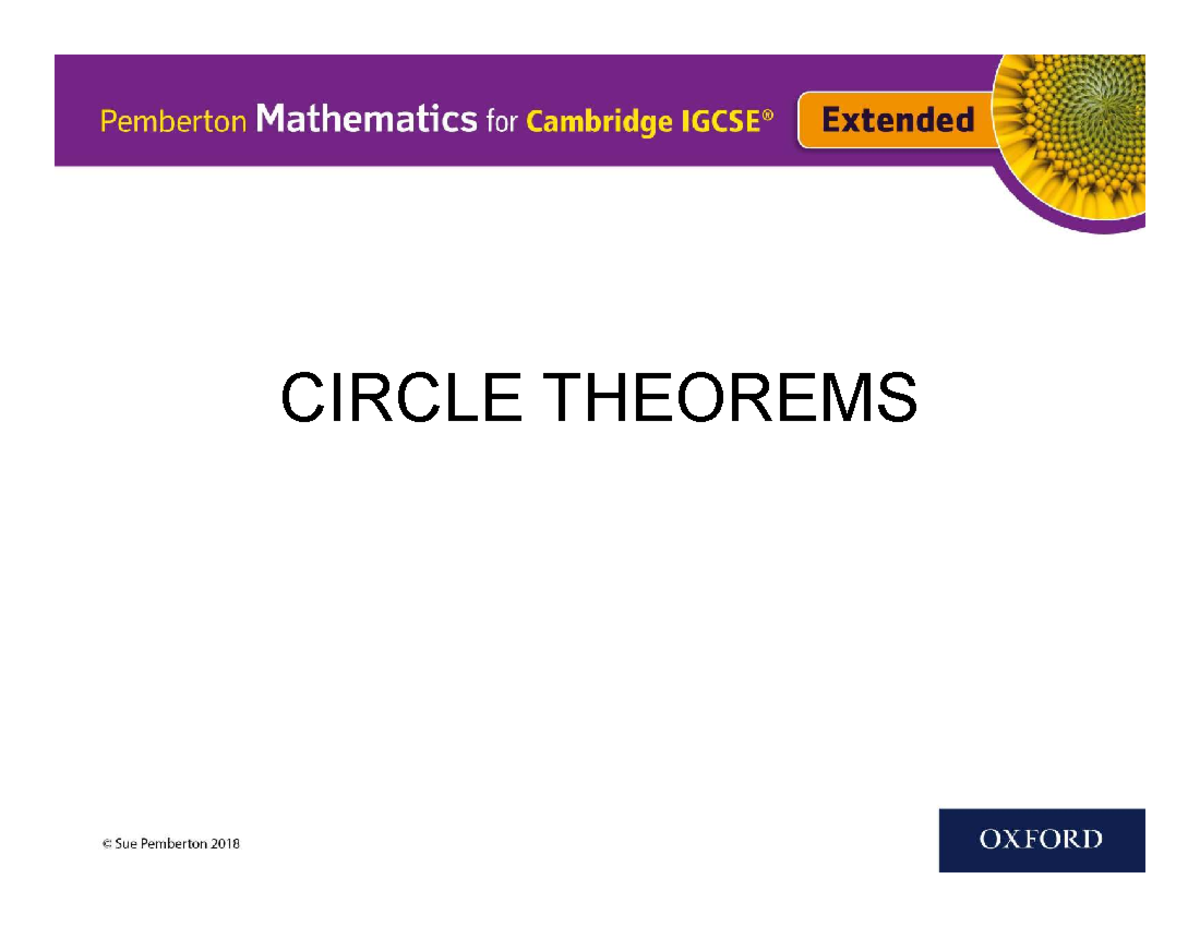 Pemberton Mathematics for Cambridge IGCSE® Extended

CIRCLE THEOREMS

© Sue Pemberton 2018

OXFORD